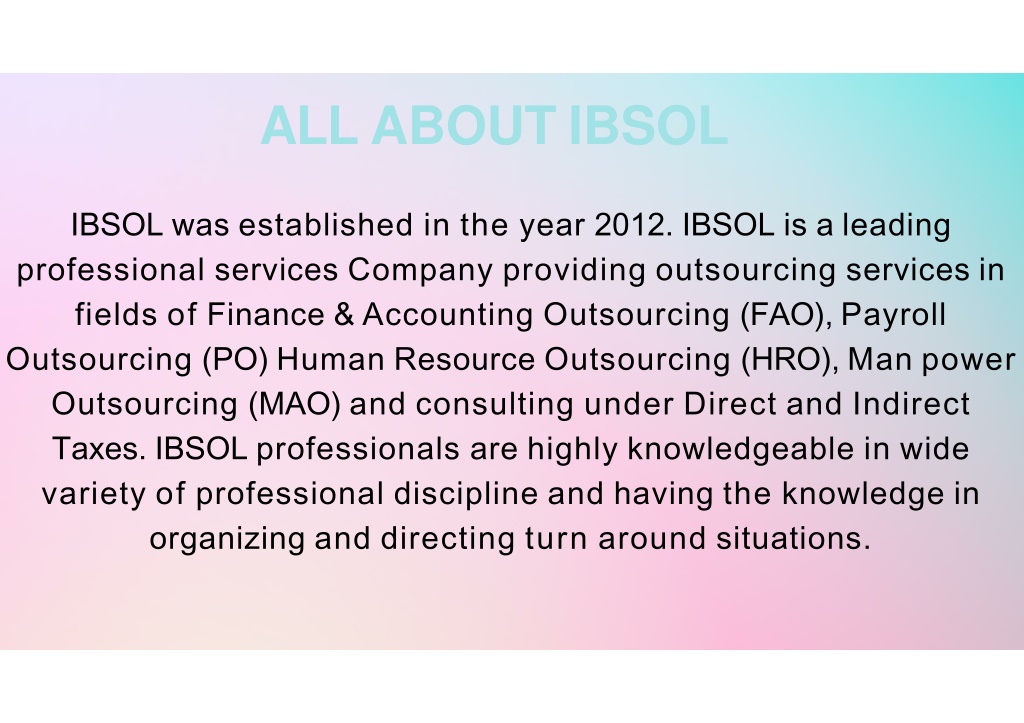 ALL ABOUT IBSOL

IBSOL was established in the year 2012. IBSOL is a leading professional services Company providing outsourcing services in fields of Finance & Accounting Outsourcing (FAO), Payroll Outsourcing (PO) Human Resource Outsourcing (HRO), Man power Outsourcing (MAO) and consulting under Direct and Indirect Taxes. IBSOL professionals are highly knowledgeable in wide variety of professional discipline and having the knowledge in organizing and directing turn around situations.